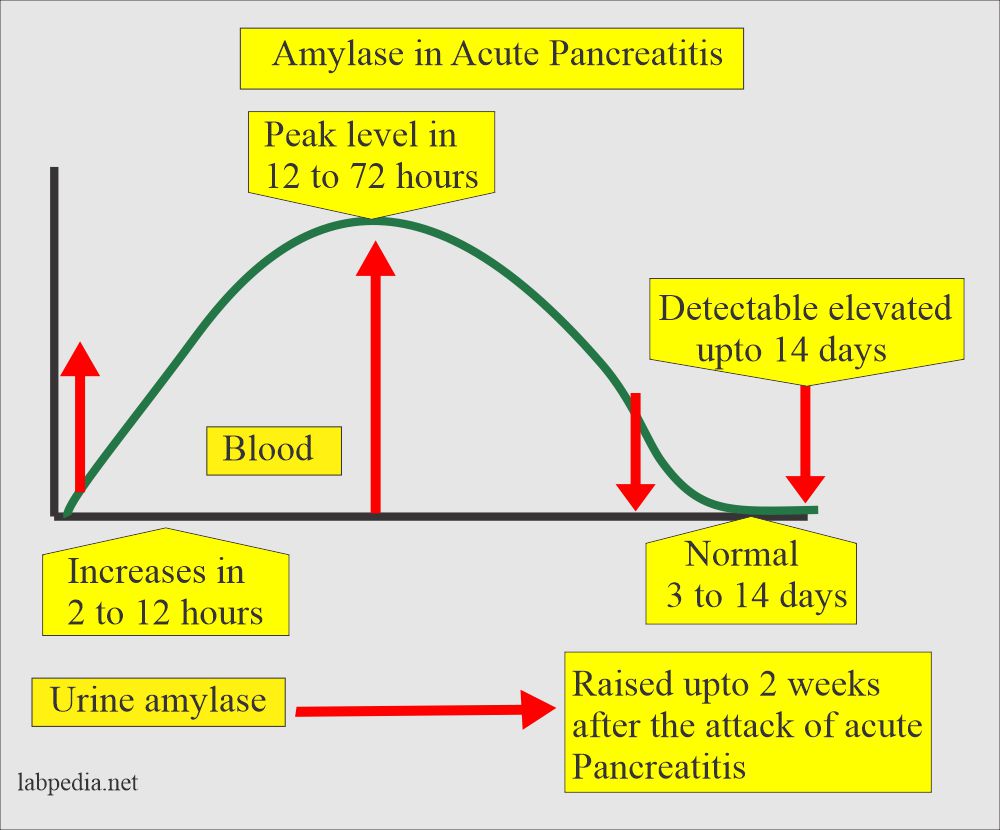 Amylase in Acute Pancreatitis

Peak level in 12 to 72 hours

Detectable elevated upto 14 days

Blood

Increases in 2 to 12 hours

Normal 3 to 14 days

Urine amylase

Raised upto 2 weeks after the attack of acute Pancreatitis

labpedia.net